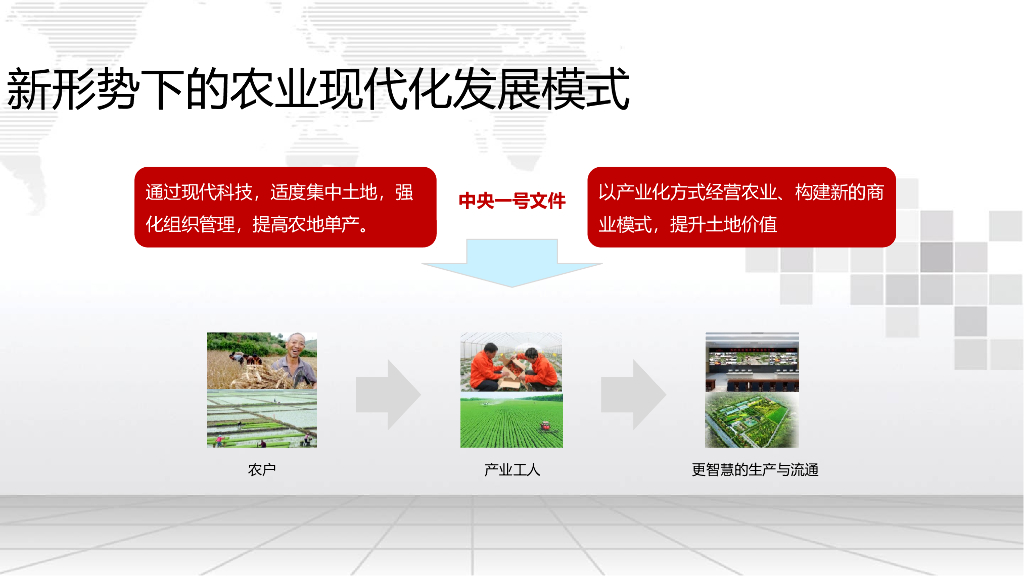 新形势下的农业现代化发展模式

通过现代科技，适度集中土地，强化组织管理，提高农地单产。

中央一号文件

以产业化方式经营农业、构建新的商业模式，提升土地价值

农户

产业工人

更智慧的生产与流通